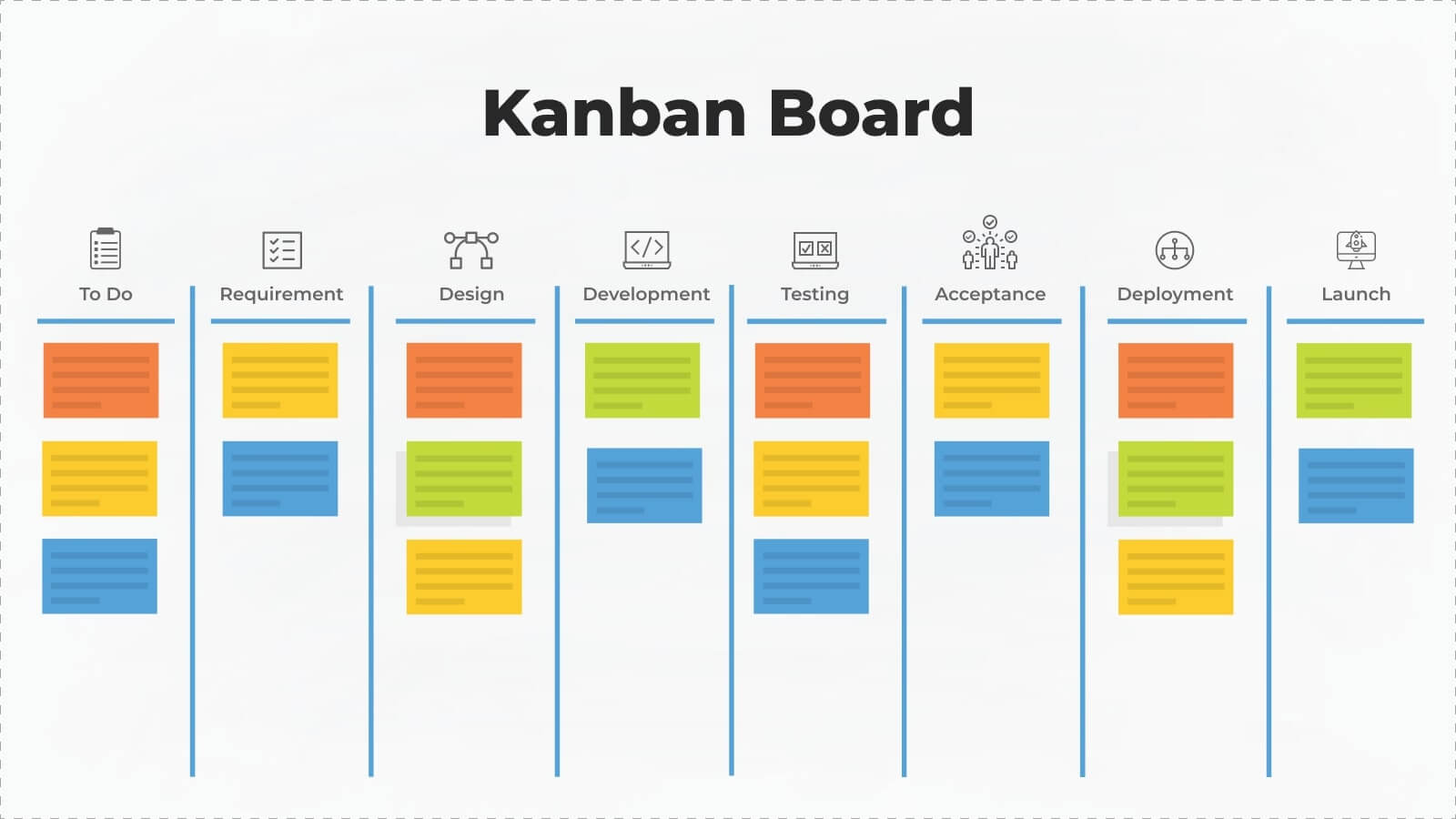 Kanban Board

To Do

Requirement

Design

Development

Testing

Acceptance

Deployment

Launch